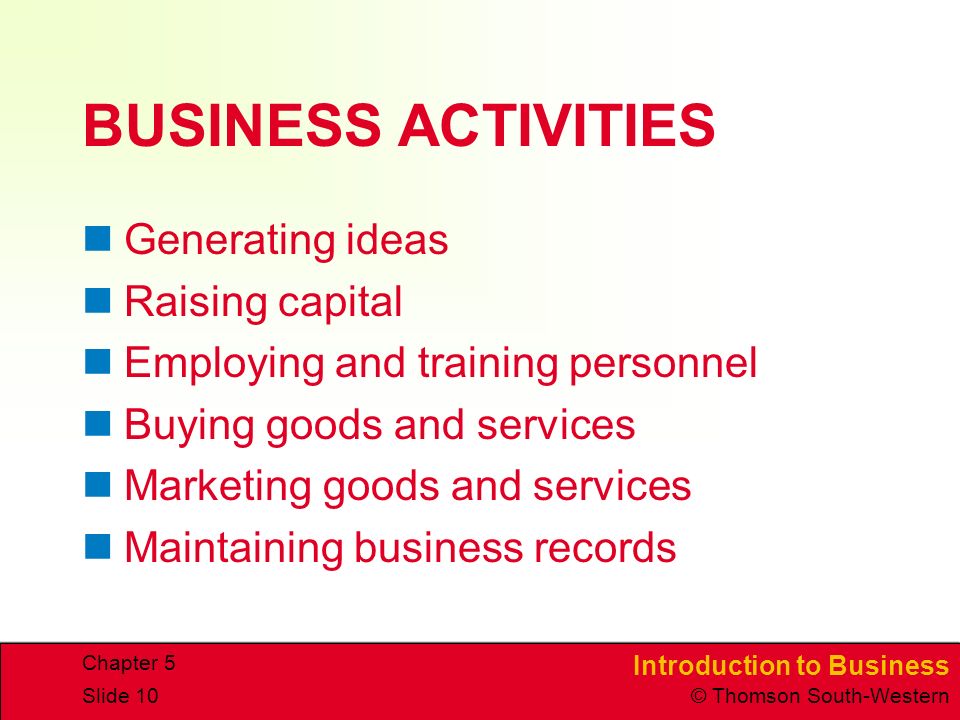 BUSINESS ACTIVITIES

- Generating ideas
- Raising capital
- Employing and training personnel
- Buying goods and services
- Marketing goods and services
- Maintaining business records

Chapter 5
Slide 10

Introduction to Business
© Thomson South-Western